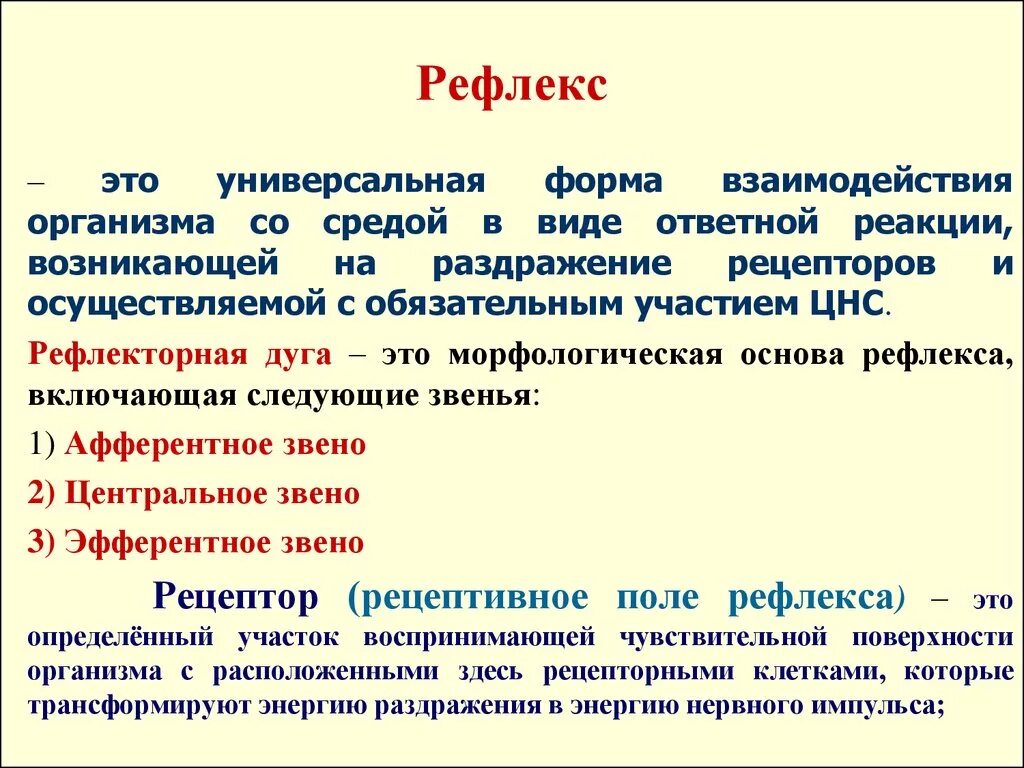 Рефлекс

– это универсальная форма взаимодействия организма со средой в виде ответной реакции, возникающей на раздражение рецепторов и осуществляемой с обязательным участием ЦНС.

Рефлекторная дуга – это морфологическая основа рефлекса, включающая следующие звенья:

1) Афферентное звено

2) Центральное звено

3) Эфферентное звено

Рецептор (рецептивное поле рефлекса) – это определённый участок воспринимающей чувствительной поверхности организма с расположенными здесь рецепторными клетками, которые трансформируют энергию раздражения в энергию нервного импульса;